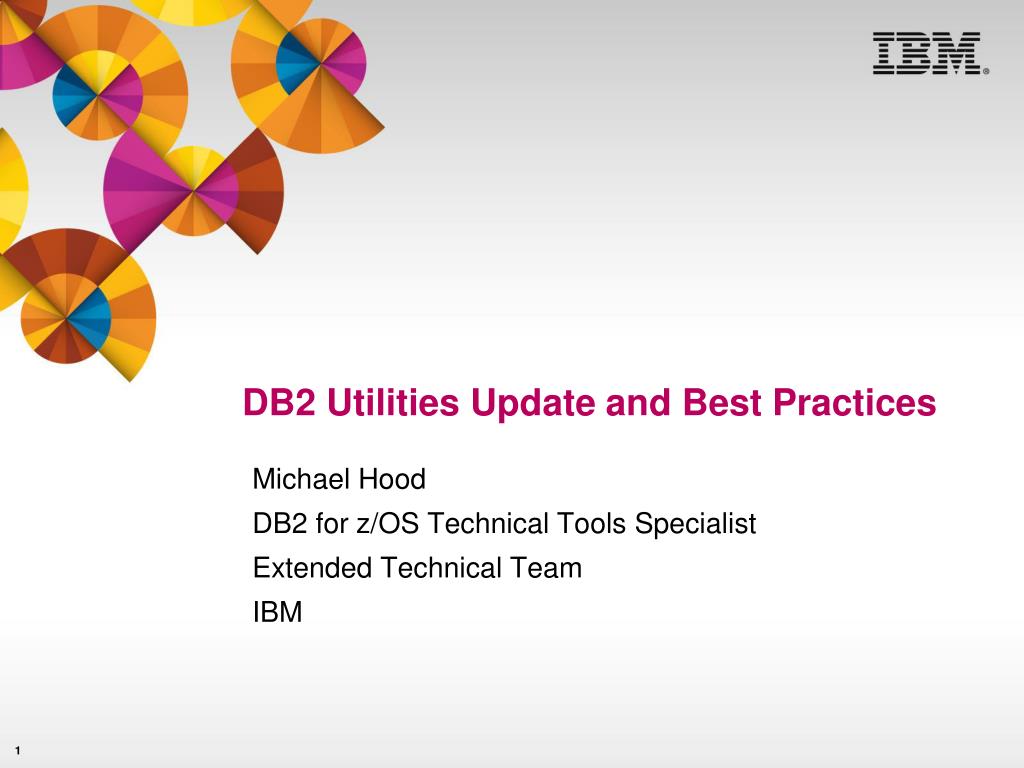 IBM®

DB2 Utilities Update and Best Practices

Michael Hood
DB2 for z/OS Technical Tools Specialist
Extended Technical Team
IBM

1